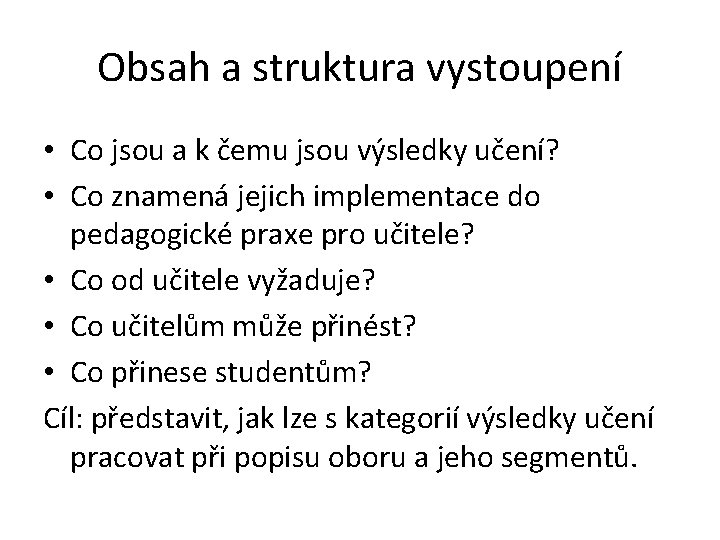 Obsah a struktura vystoupení

• Co jsou a k čemu jsou výsledky učení?
• Co znamená jejich implementace do pedagogické praxe pro učitele?
• Co od učitele vyžaduje?
• Co učitelům může přinést?
• Co přinese studentům?

Cíl: představit, jak lze s kategorií výsledky učení pracovat při popisu oboru a jeho segmentů.